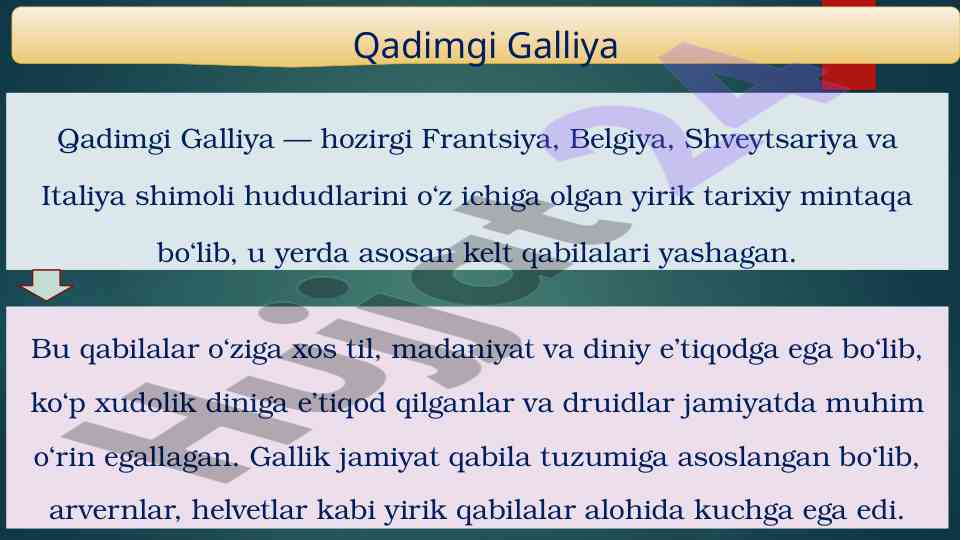 Qadimgi Galliya

Qadimgi Galliya — hozirgi Frantsiya, Belgiya, Shveytsariya va Italiya shimoli hududlarini o‘z ichiga olgan yirik tarixiy mintaqa bo‘lib, u yerda asosan kelt qabilalari yashagan.

Bu qabilalar o‘ziga xos til, madaniyat va diniy e’tiqodga ega bo‘lib, ko‘p xudolik diniga e’tiqod qilganlar va druidlar jamiyatda muhim o‘rin egallagan. Gallik jamiyat qabila tuzumiga asoslangan bo‘lib, arvernlar, helvetlar kabi yirik qabilalar alohida kuchga ega edi.

Hujjat24